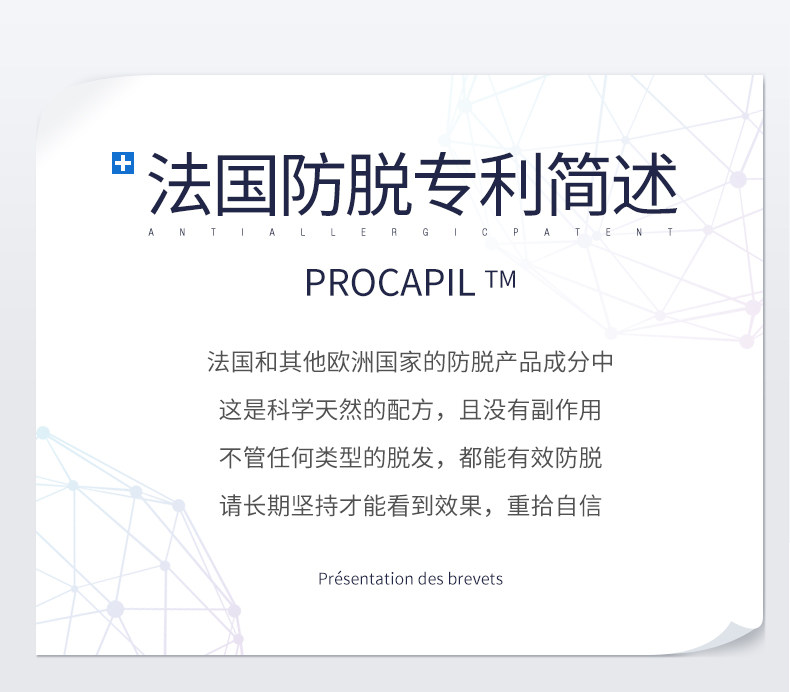 法国防脱专利简述

ANTIALLERGICPATENT

PROCAPIL ™

法国和其他欧洲国家的防脱产品成分中
这是科学天然的配方，且没有副作用
不管任何类型的脱发，都能有效防脱
请长期坚持才能看到效果，重拾自信

Présentation des brevets